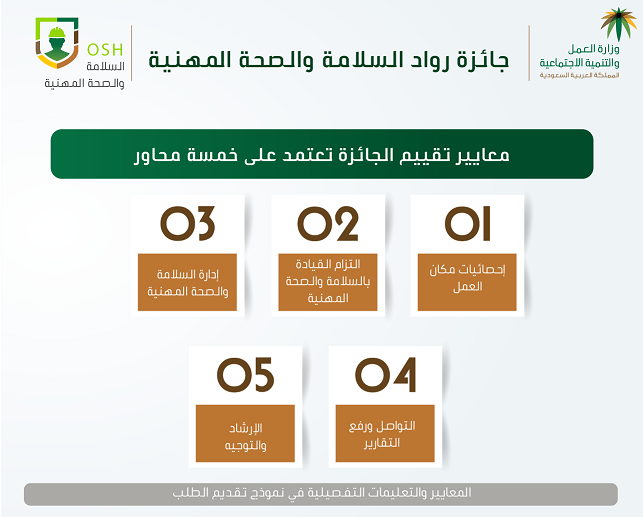 وزارة العمل والتنمية الاجتماعية
المملكة العربية السعودية

جائزة رواد السلامة والصحة المهنية

OSH
السلامة والصحة المهنية

معايير تقييم الجائزة تعتمد على خمسة محاور

01
إحصائيات مكان العمل

02
التزام القيادة بالسلامة والصحة المهنية

03
إدارة السلامة والصحة المهنية

04
التواصل ورفع التقارير

05
الإرشاد والتوجيه

المعايير والتعليمات التفصيلية في نموذج تقديم الطلب